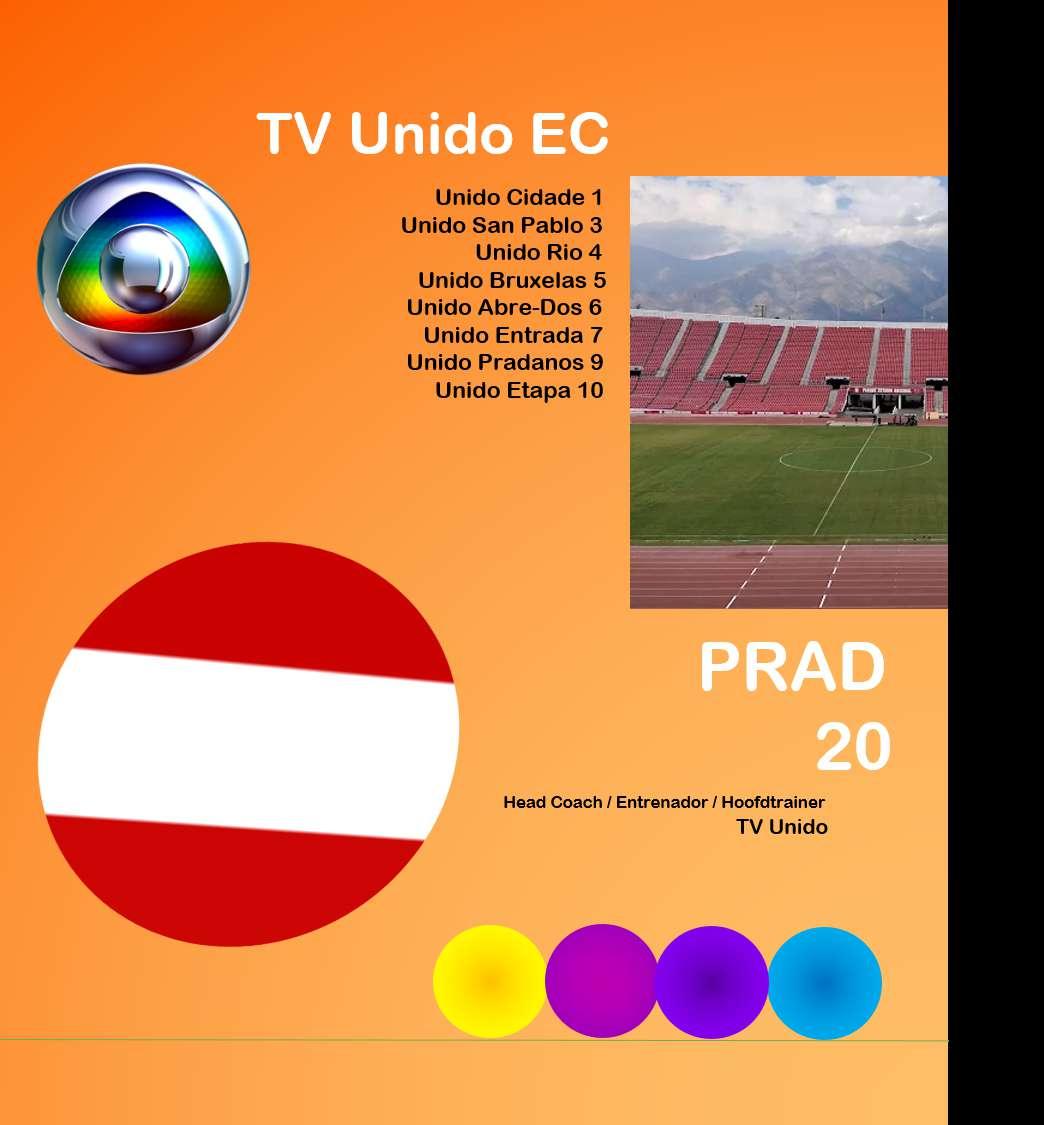 TV Unido EC

Unido Cidade 1
Unido San Pablo 3
Unido Rio 4
Unido Bruxelas 5
Unido Abre-Dos 6
Unido Entrada 7
Unido Pradanos 9
Unido Etapa 10

PRAD
20

Head Coach / Entrenador / Hoofdtrainer
TV Unido